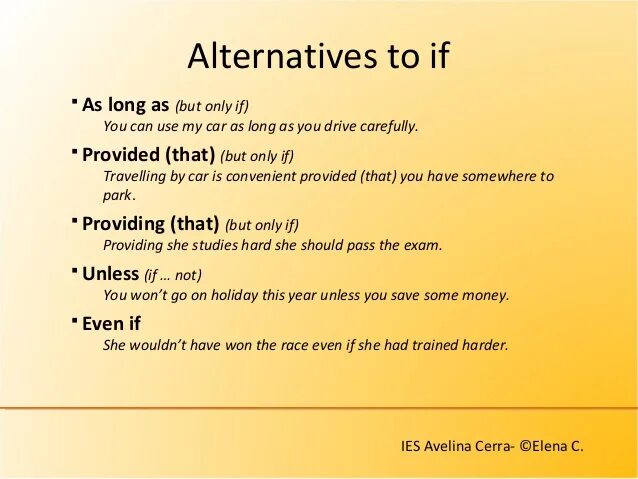 Alternatives to if

▪ As long as (but only if)
You can use my car as long as you drive carefully.

▪ Provided (that) (but only if)
Travelling by car is convenient provided (that) you have somewhere to park.

▪ Providing (that) (but only if)
Providing she studies hard she should pass the exam.

▪ Unless (if … not)
You won't go on holiday this year unless you save some money.

▪ Even if
She wouldn't have won the race even if she had trained harder.

IES Avelina Cerra- ©Elena C.